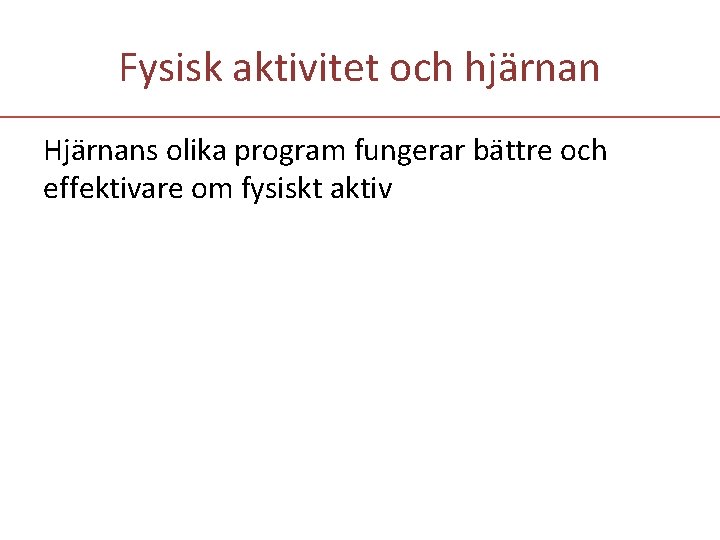 Fysisk aktivitet och hjärnan

Hjärnans olika program fungerar bättre och effektivare om fysiskt aktiv